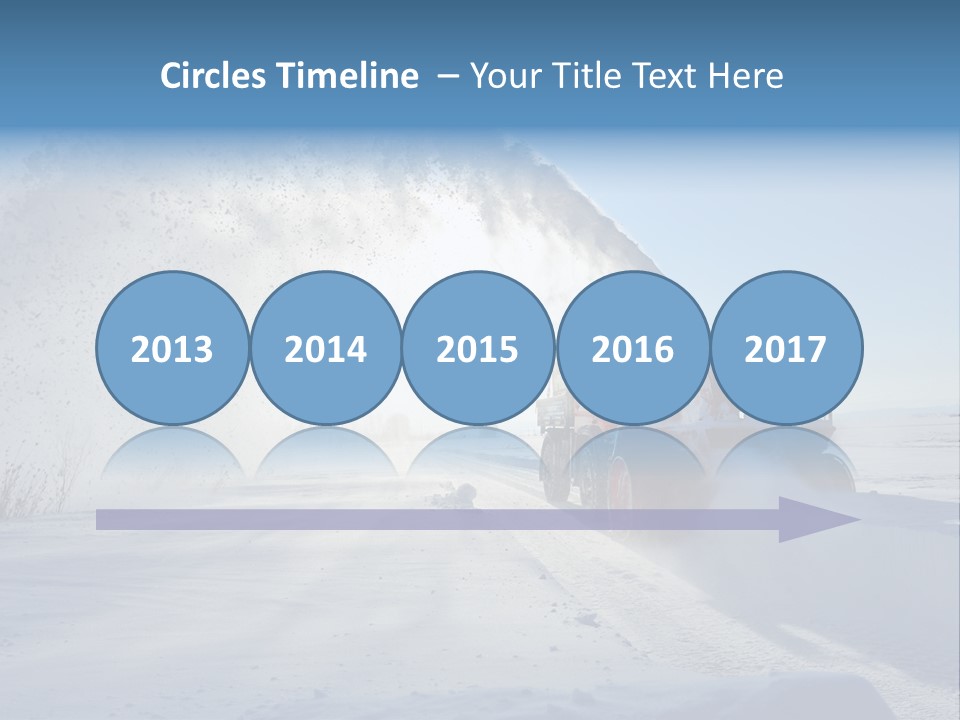 Circles Timeline – Your Title Text Here

2013

2014

2015

2016

2017